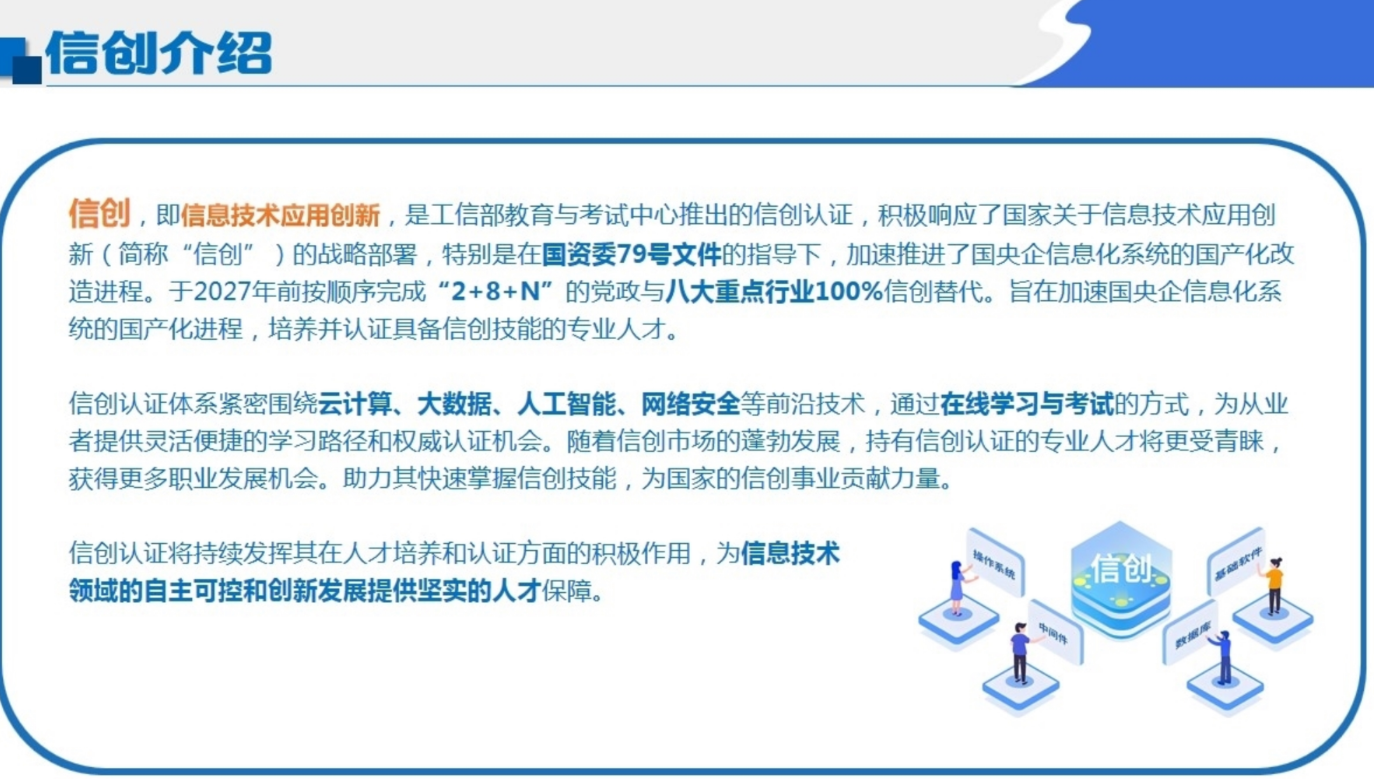 信创介绍

信创，即信息技术应用创新，是工信部教育与考试中心推出的信创认证，积极响应了国家关于信息技术应用创新（简称“信创”）的战略部署，特别是在国资委79号文件的指导下，加速推进了国央企信息化系统的国产化改造进程。于2027年前按顺序完成“2+8+N”的党政与八大重点行业100%信创替代。旨在加速国央企信息化系统的国产化进程，培养并认证具备信创技能的专业人才。

信创认证体系紧密围绕云计算、大数据、人工智能、网络安全等前沿技术，通过在线学习与考试的方式，为从业者提供灵活便捷的学习路径和权威认证机会。随着信创市场的蓬勃发展，持有信创认证的专业人才将更受青睐，获得更多职业发展机会。助力其快速掌握信创技能，为国家的信创事业贡献力量。

信创认证将持续发挥其在人才培养和认证方面的积极作用，为信息技术领域的自主可控和创新发展提供坚实的人才保障。

操作系统
信创
基础软件
中间件
数据库